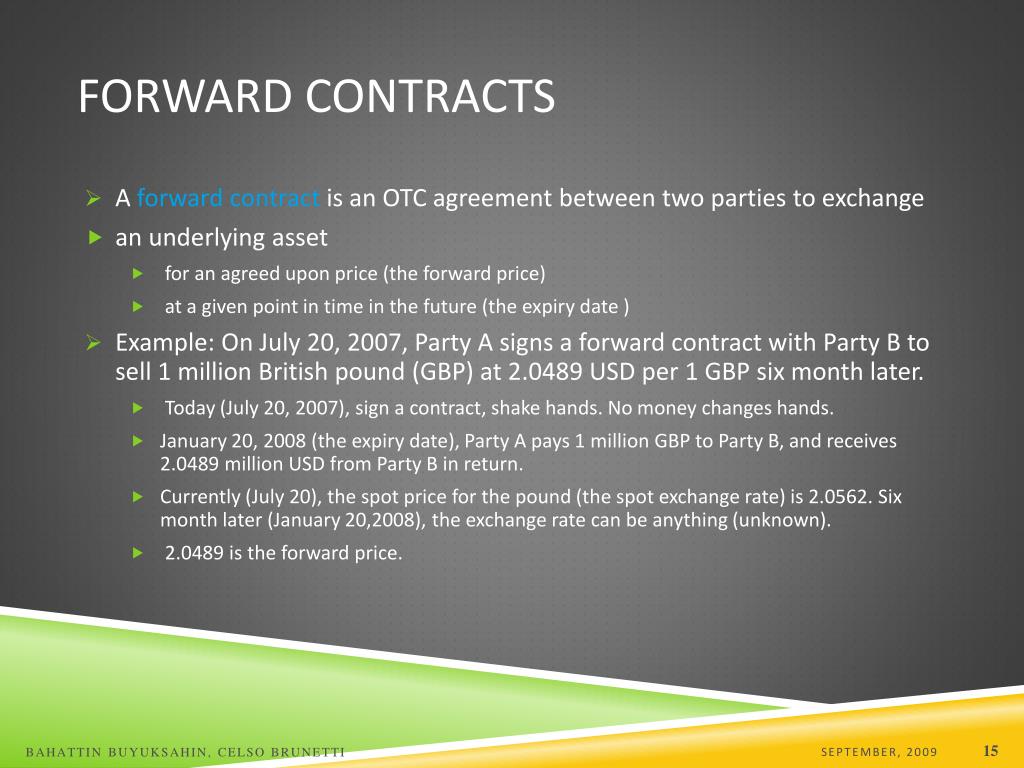 FORWARD CONTRACTS

A forward contract is an OTC agreement between two parties to exchange

an underlying asset

for an agreed upon price (the forward price)

at a given point in time in the future (the expiry date )

Example: On July 20, 2007, Party A signs a forward contract with Party B to sell 1 million British pound (GBP) at 2.0489 USD per 1 GBP six month later.

Today (July 20, 2007), sign a contract, shake hands. No money changes hands.

January 20, 2008 (the expiry date), Party A pays 1 million GBP to Party B, and receives 2.0489 million USD from Party B in return.

Currently (July 20), the spot price for the pound (the spot exchange rate) is 2.0562. Six month later (January 20,2008), the exchange rate can be anything (unknown).

2.0489 is the forward price.

BAHATTIN BUYUKSAHIN, CELSO BRUNETTI

SEPTEMBER, 2009

15